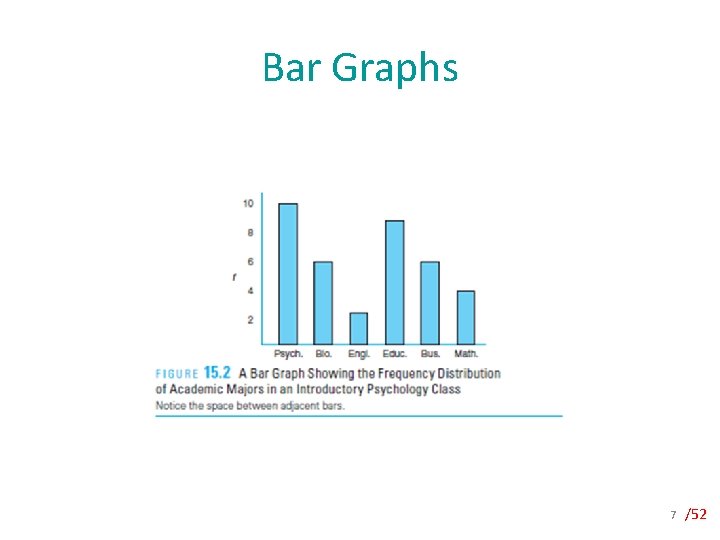 Bar Graphs

10
8
6
f
4
2

Psych. Bio. Engl. Educ. Bus. Math.

FIGURE 15.2 A Bar Graph Showing the Frequency Distribution of Academic Majors in an Introductory Psychology Class
Notice the space between adjacent bars.

7 /52